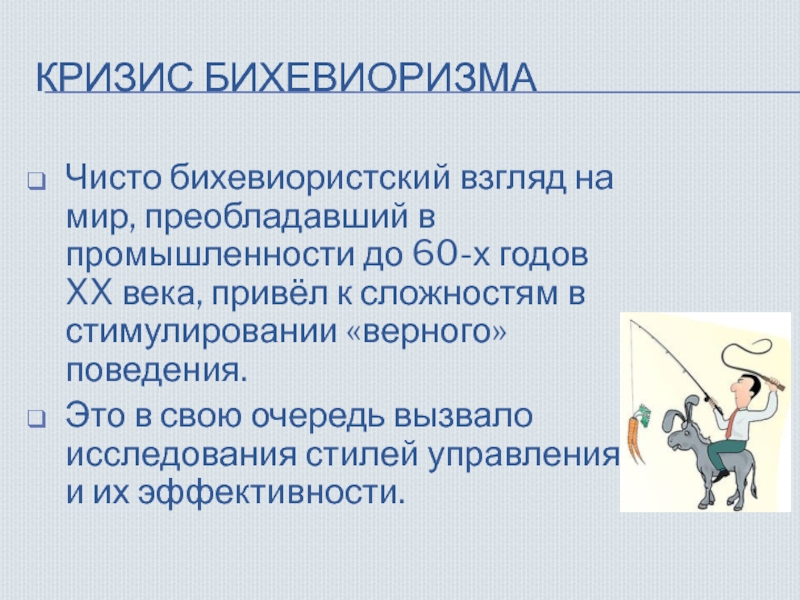 КРИЗИС БИХЕВИОРИЗМА

Чисто бихевиористский взгляд на мир, преобладавший в промышленности до 60-х годов XX века, привёл к сложностям в стимулировании «верного» поведения.

Это в свою очередь вызвало исследования стилей управления и их эффективности.